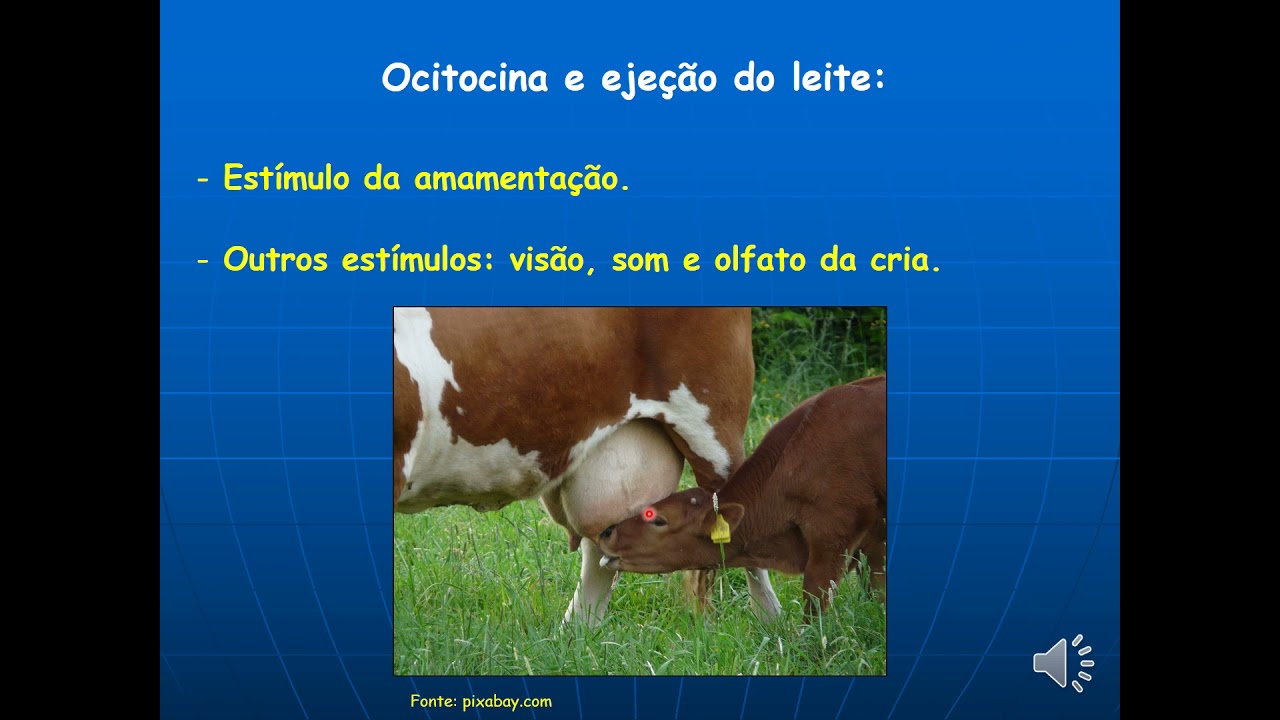 Ocitocina e ejeção do leite:

- Estímulo da amamentação.

- Outros estímulos: visão, som e olfato da cria.

Fonte: pixabay.com